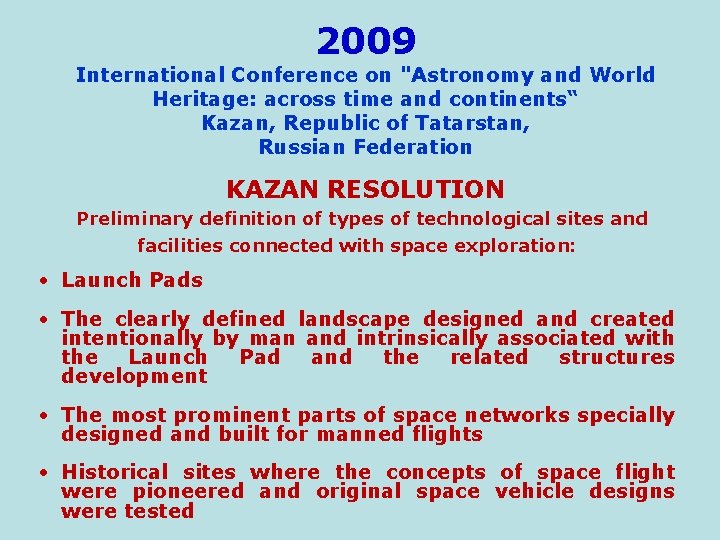 2009

International Conference on "Astronomy and World Heritage: across time and continents“ Kazan, Republic of Tatarstan, Russian Federation

KAZAN RESOLUTION

Preliminary definition of types of technological sites and facilities connected with space exploration:

• Launch Pads

• The clearly defined landscape designed and created intentionally by man and intrinsically associated with the Launch Pad and the related structures development

• The most prominent parts of space networks specially designed and built for manned flights

• Historical sites where the concepts of space flight were pioneered and original space vehicle designs were tested